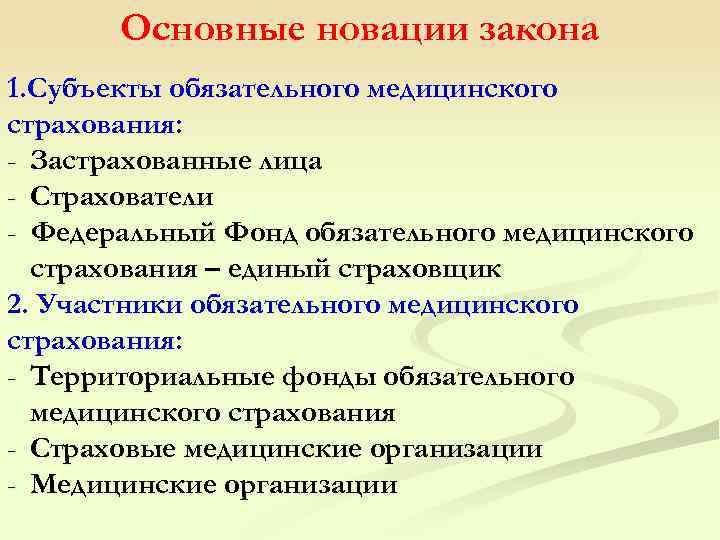 Основные новации закона

1.Субъекты обязательного медицинского страхования:
- Застрахованные лица
- Страхователи
- Федеральный Фонд обязательного медицинского страхования – единый страховщик

2. Участники обязательного медицинского страхования:
- Территориальные фонды обязательного медицинского страхования
- Страховые медицинские организации
- Медицинские организации